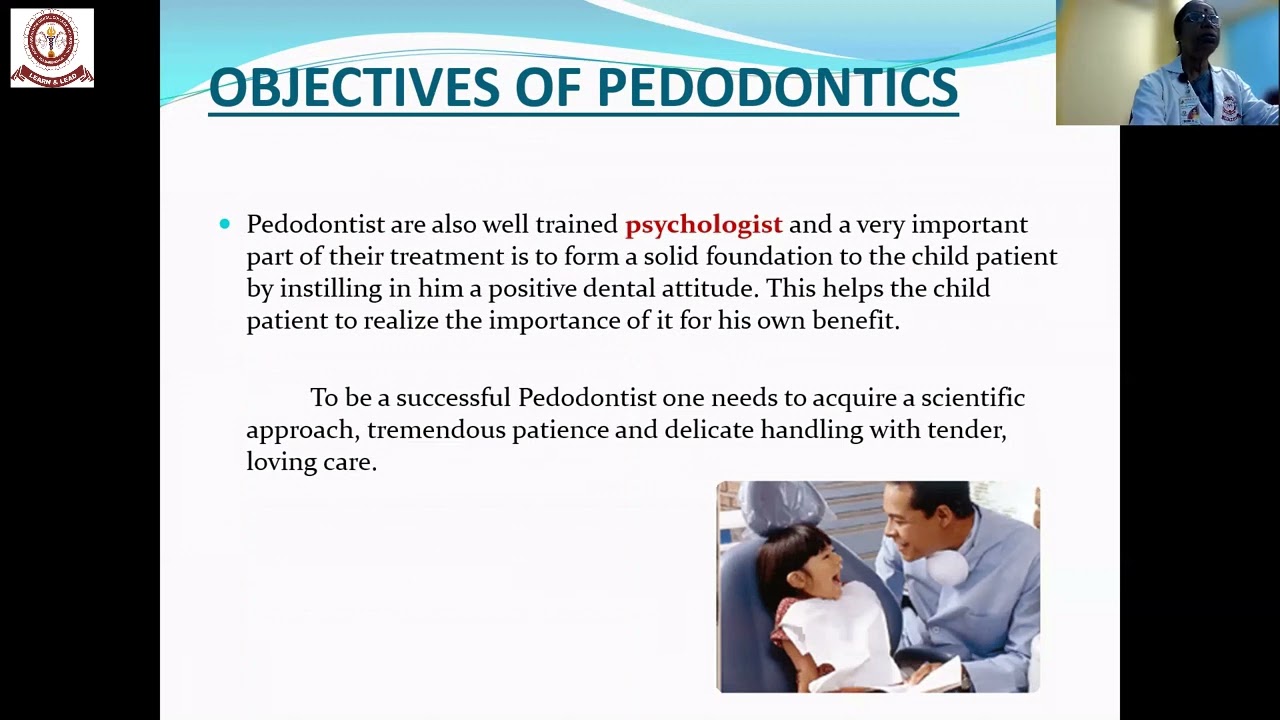 LEARN & LEAD

OBJECTIVES OF PEDODONTICS

• Pedodontist are also well trained psychologist and a very important part of their treatment is to form a solid foundation to the child patient by instilling in him a positive dental attitude. This helps the child patient to realize the importance of it for his own benefit.

To be a successful Pedodontist one needs to acquire a scientific approach, tremendous patience and delicate handling with tender, loving care.